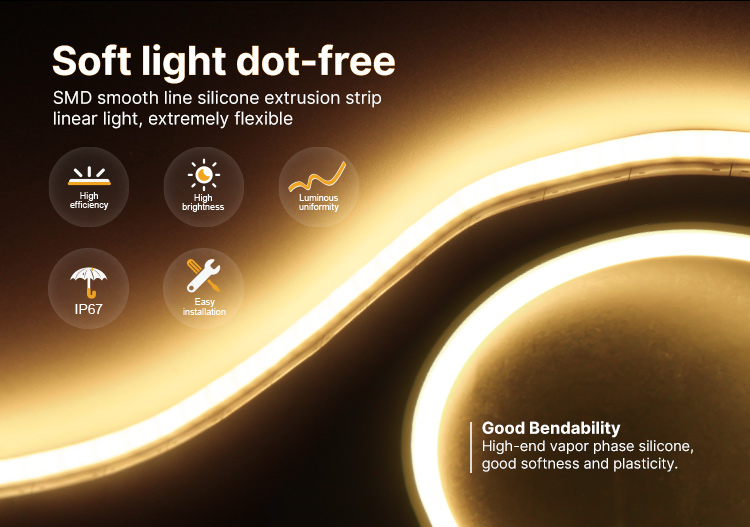 Soft light dot-free

SMD smooth line silicone extrusion strip linear light, extremely flexible

High efficiency

High brightness

Luminous uniformity

IP67

Easy installation

Good Bendability
High-end vapor phase silicone, good softness and plasticity.